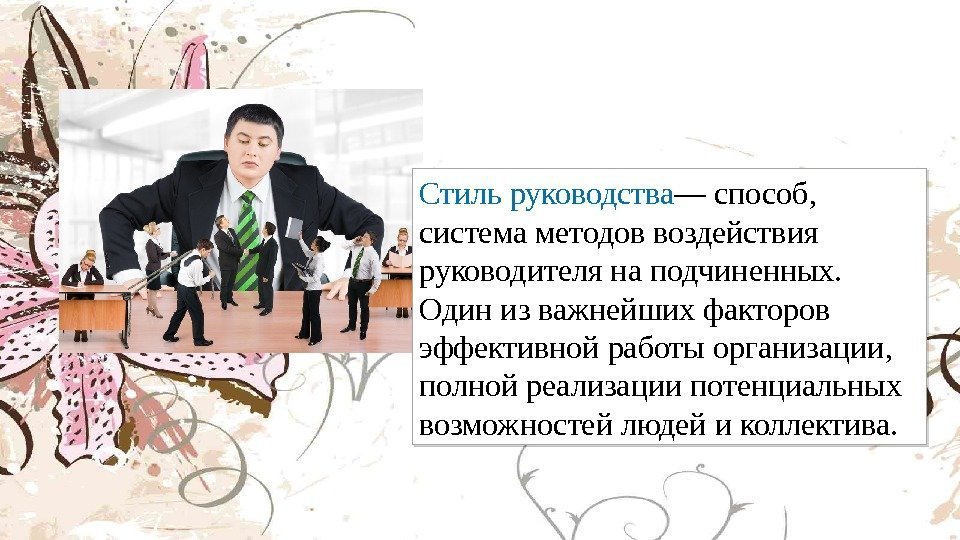 Стиль руководства— способ, система методов воздействия руководителя на подчиненных. Один из важнейших факторов эффективной работы организации, полной реализации потенциальных возможностей людей и коллектива.